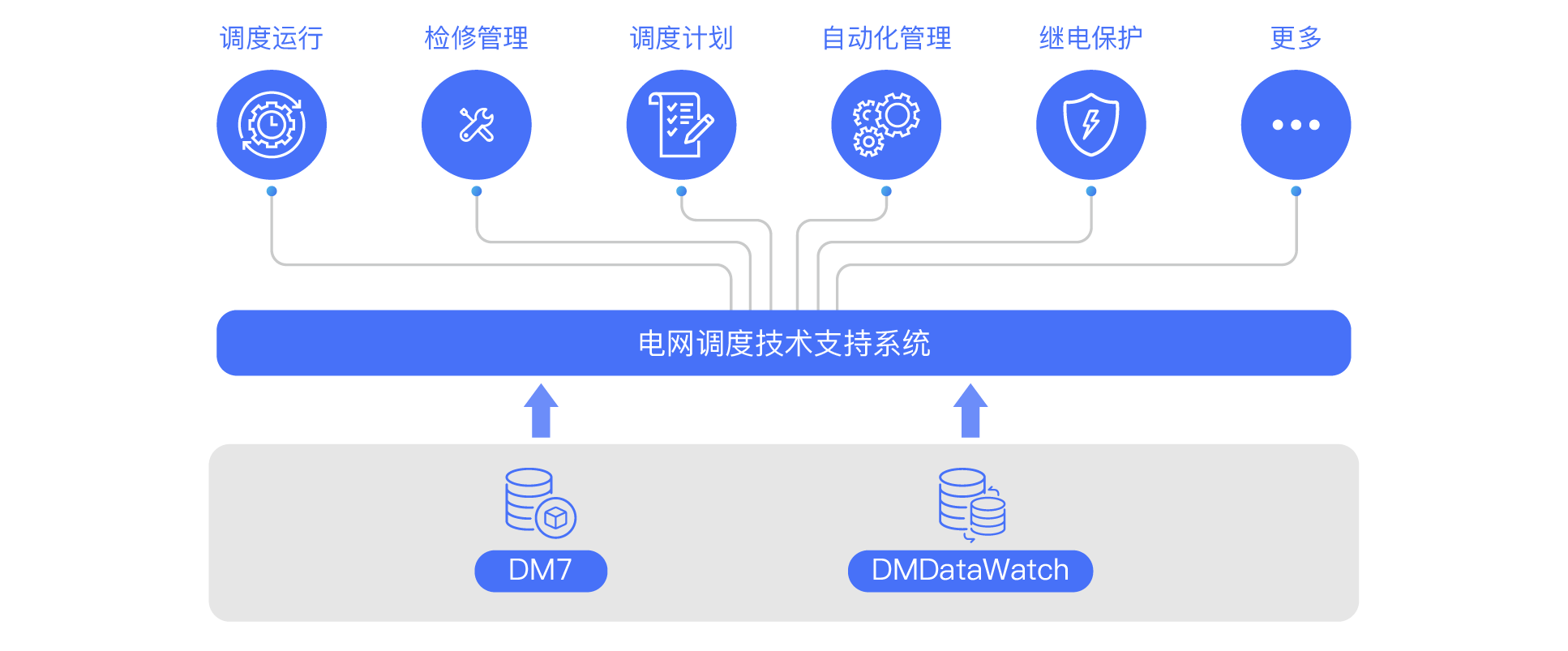 调度运行

检修管理

调度计划

自动化管理

继电保护

更多

电网调度技术支持系统

DM7

DMDataWatch